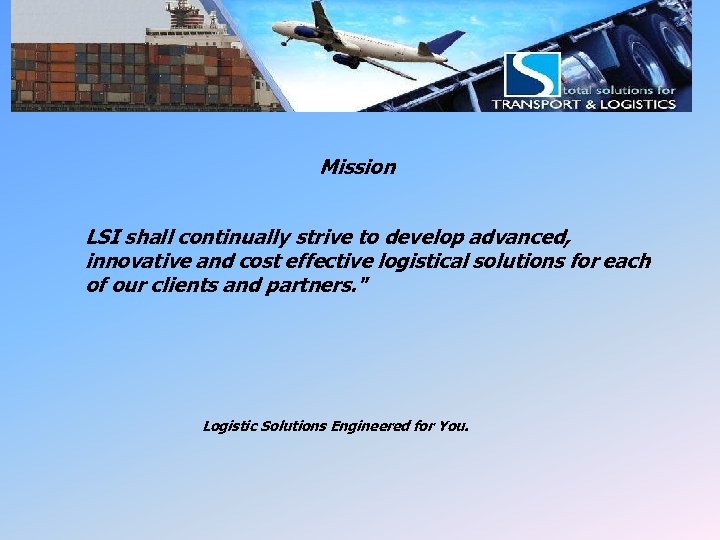 total solutions for
TRANSPORT & LOGISTICS

Mission

LSI shall continually strive to develop advanced, innovative and cost effective logistical solutions for each of our clients and partners."

Logistic Solutions Engineered for You.